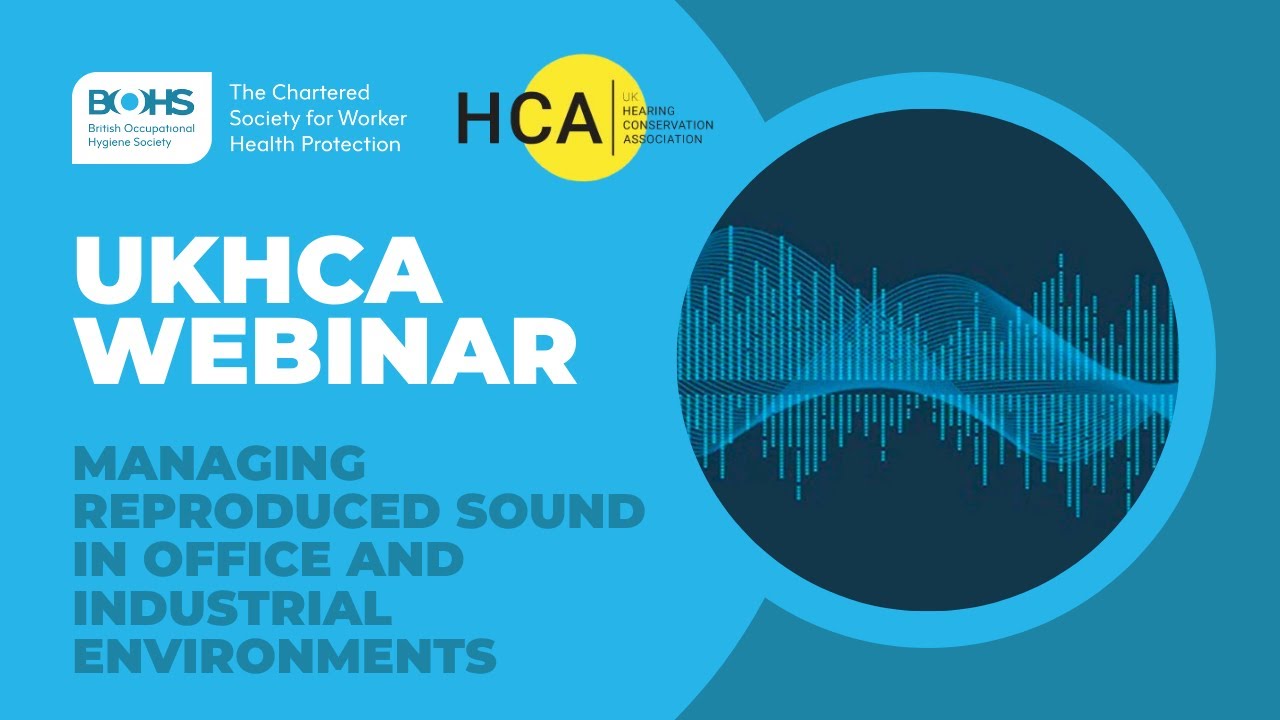 BOHS
British Occupational Hygiene Society

The Chartered Society for Worker Health Protection

HCA
UK
HEARING CONSERVATION ASSOCIATION

UKHCA WEBINAR

MANAGING REPRODUCED SOUND IN OFFICE AND INDUSTRIAL ENVIRONMENTS